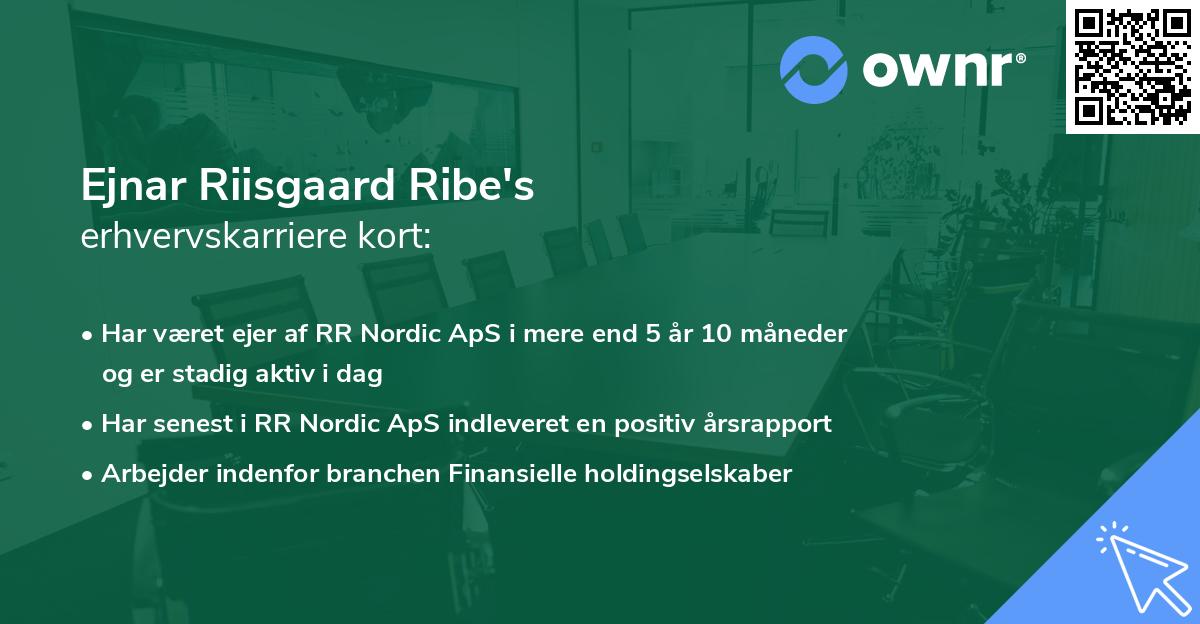 ownr®

Ejnar Riisgaard Ribe's
erhvervskarriere kort:

• Har været ejer af RR Nordic ApS i mere end 5 år 10 måneder og er stadig aktiv i dag
• Har senest i RR Nordic ApS indleveret en positiv årsrapport
• Arbejder indenfor branchen Finansielle holdingselskaber